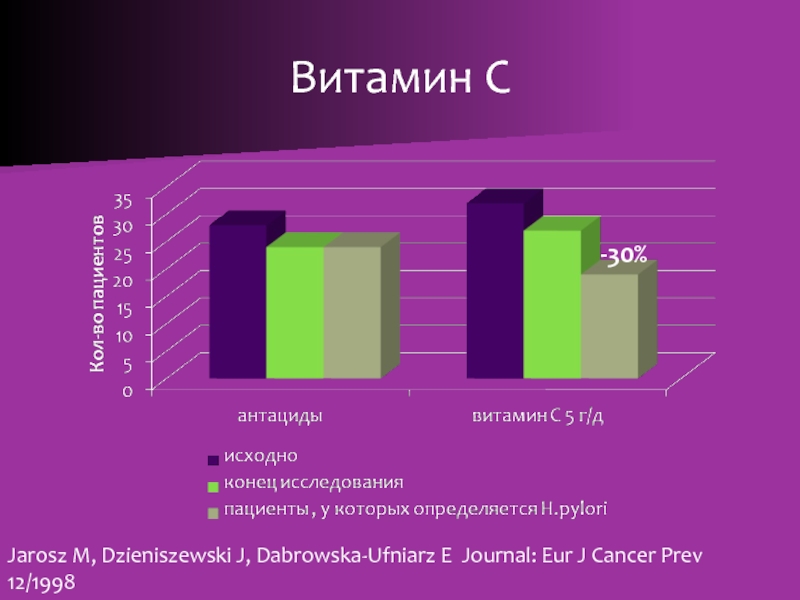 Витамин С

Кол-во пациентов

35
30
25
20
15
10
5
0

-30%

антациды

витамин С 5 г/д

исходно
конец исследования
пациенты , у которых определяется H.pylori

Jarosz M, Dzieniszewski J, Dabrowska-Ufniarz E Journal: Eur J Cancer Prev 12/1998